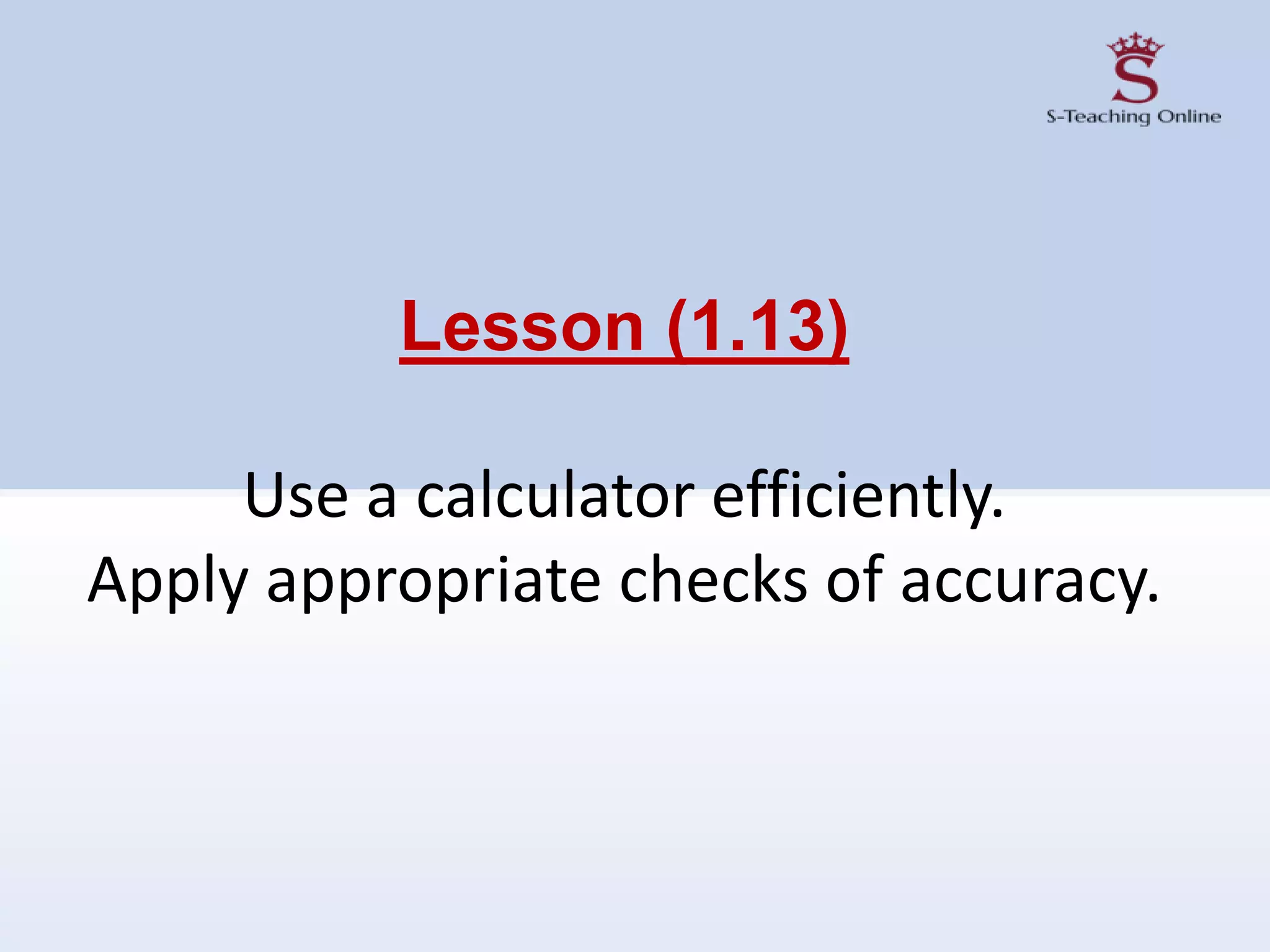 S
S-Teaching Online

Lesson (1.13)

Use a calculator efficiently.
Apply appropriate checks of accuracy.